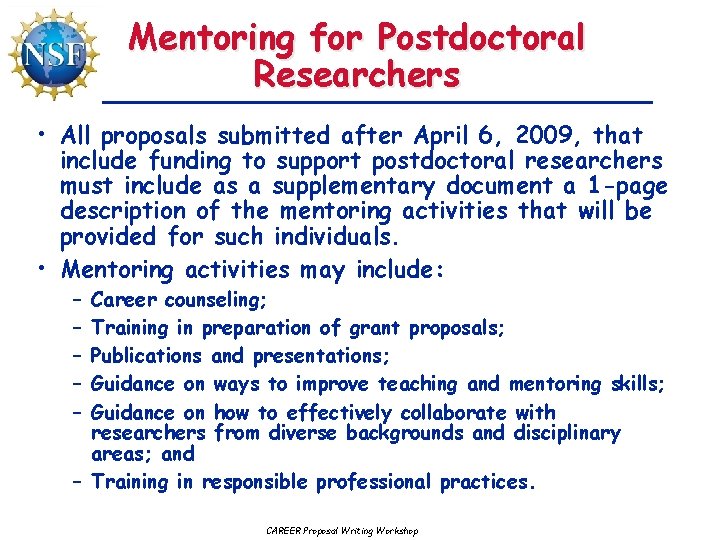 NSF

Mentoring for Postdoctoral Researchers

• All proposals submitted after April 6, 2009, that include funding to support postdoctoral researchers must include as a supplementary document a 1-page description of the mentoring activities that will be provided for such individuals.

• Mentoring activities may include:
– Career counseling;
– Training in preparation of grant proposals;
– Publications and presentations;
– Guidance on ways to improve teaching and mentoring skills;
– Guidance on how to effectively collaborate with researchers from diverse backgrounds and disciplinary areas; and
– Training in responsible professional practices.

CAREER Proposal Writing Workshop